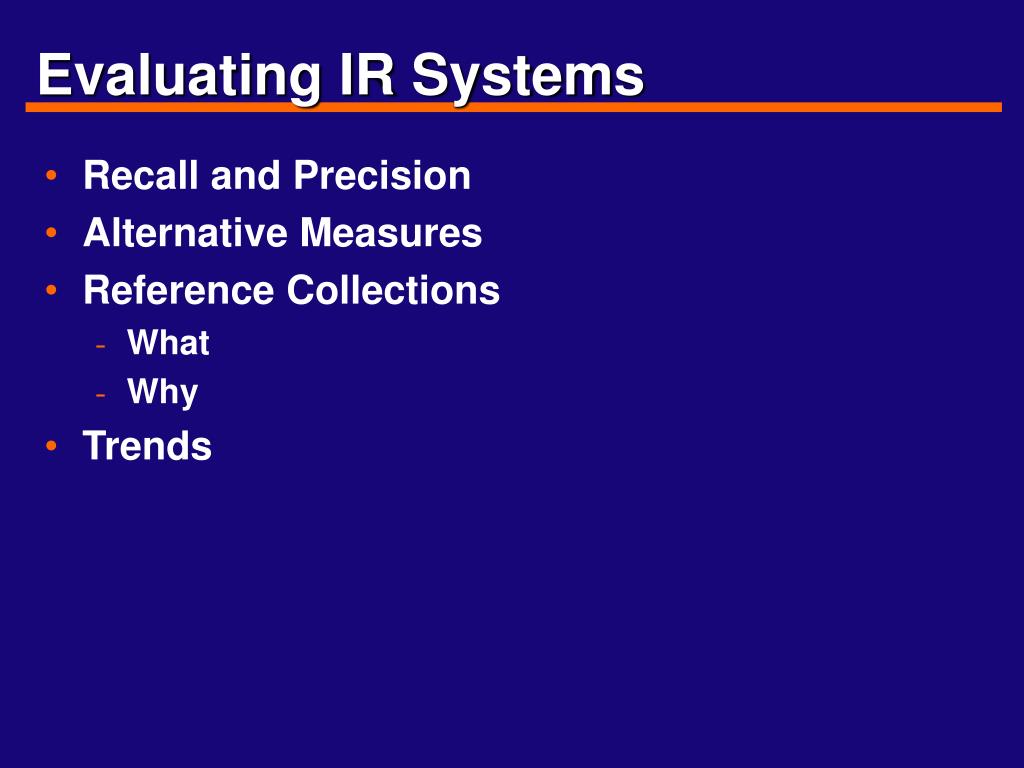 Evaluating IR Systems

• Recall and Precision
• Alternative Measures
• Reference Collections
  - What
  - Why
• Trends